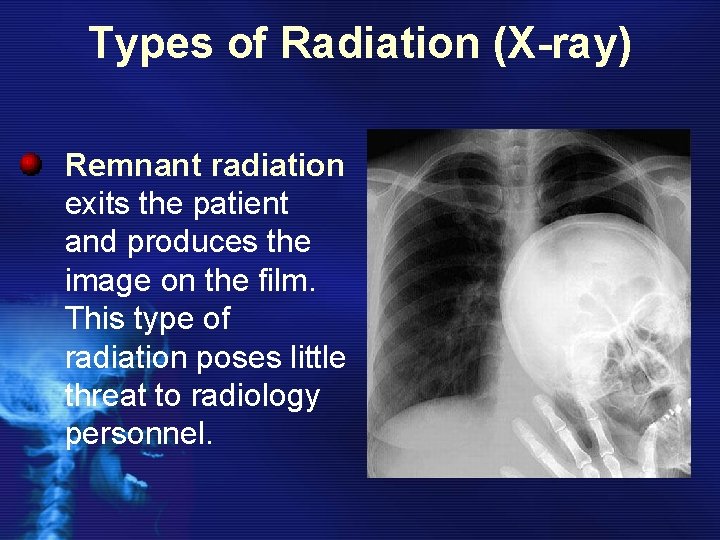 Types of Radiation (X-ray)

Remnant radiation exits the patient and produces the image on the film. This type of radiation poses little threat to radiology personnel.